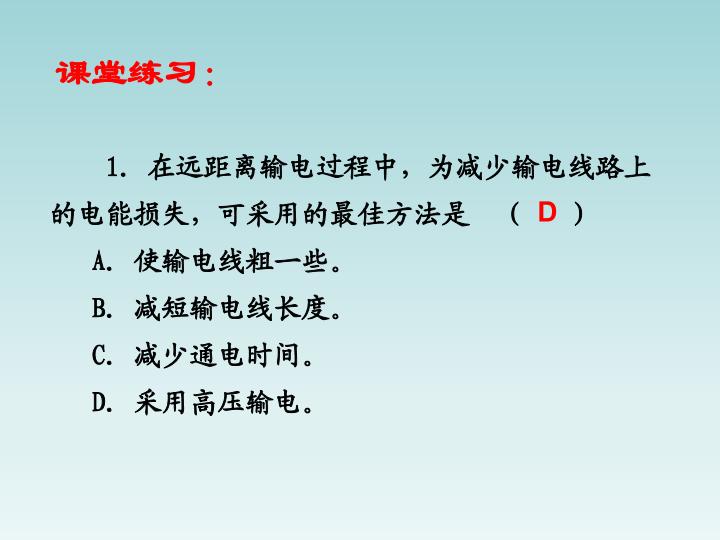 课堂练习：

1. 在远距离输电过程中，为减少输电线路上的电能损失，可采用的最佳方法是 （ D ）

A. 使输电线粗一些。

B. 减短输电线长度。

C. 减少通电时间。

D. 采用高压输电。